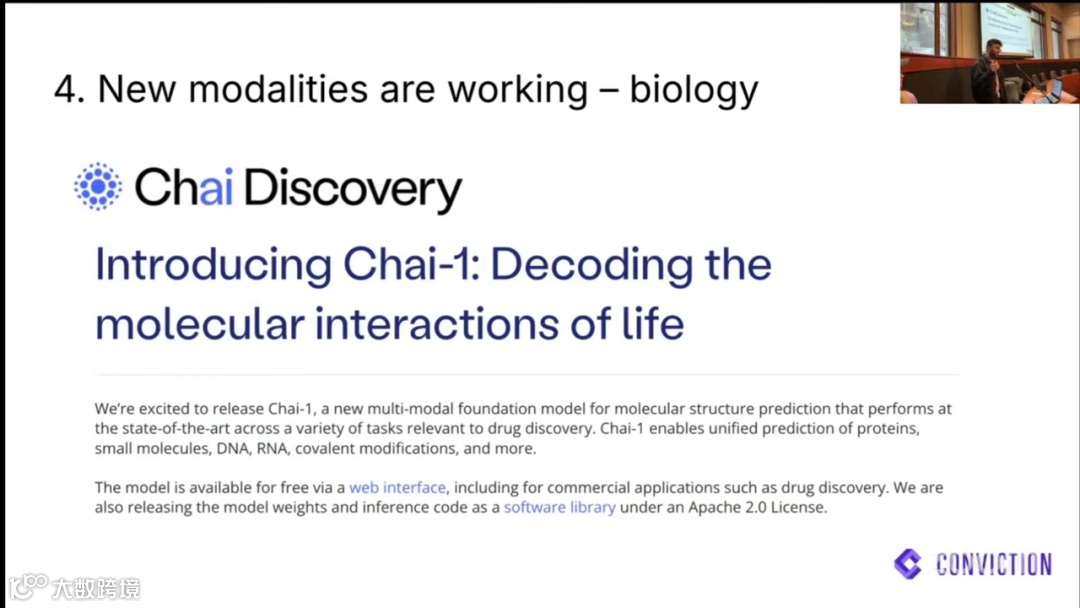 4. New modalities are working – biology

Chai Discovery

Introducing Chai-1: Decoding the molecular interactions of life

We're excited to release Chai-1, a new multi-modal foundation model for molecular structure prediction that performs at the state-of-the-art across a variety of tasks relevant to drug discovery. Chai-1 enables unified prediction of proteins, small molecules, DNA, RNA, covalent modifications, and more.

The model is available for free via a web interface, including for commercial applications such as drug discovery. We are also releasing the model weights and inference code as a software library under an Apache 2.0 License.

CONVICTION

大数跨境